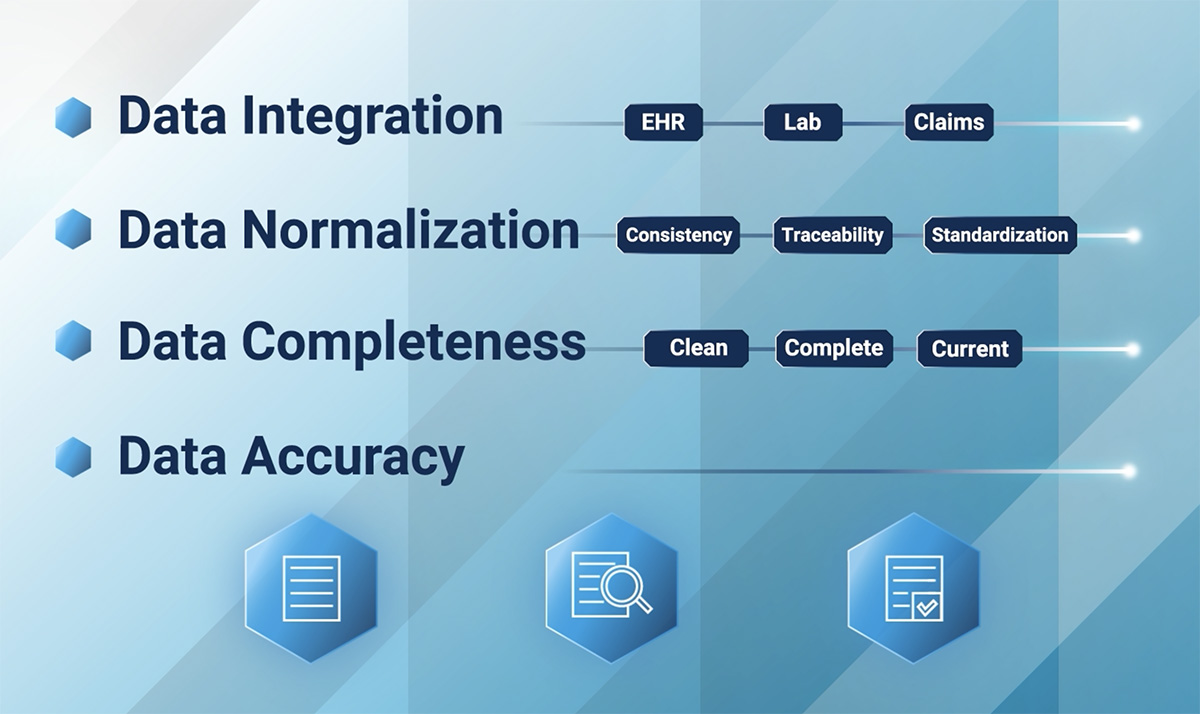 Data Integration
EHR
Lab
Claims

Data Normalization
Consistency
Traceability
Standardization

Data Completeness
Clean
Complete
Current

Data Accuracy